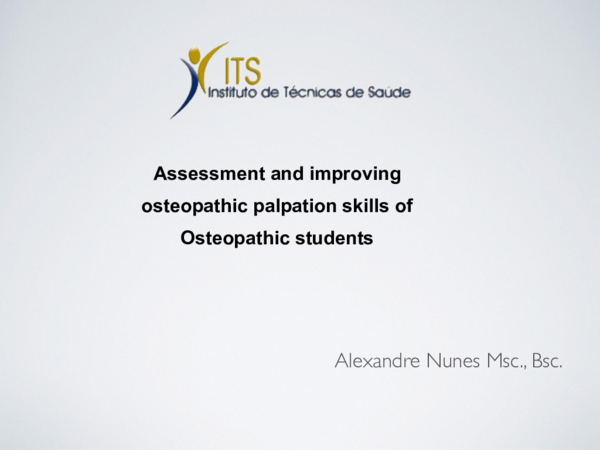 ITS
Instituto de Técnicas de Saúde

Assessment and improving osteopathic palpation skills of Osteopathic students

Alexandre Nunes Msc., Bsc.